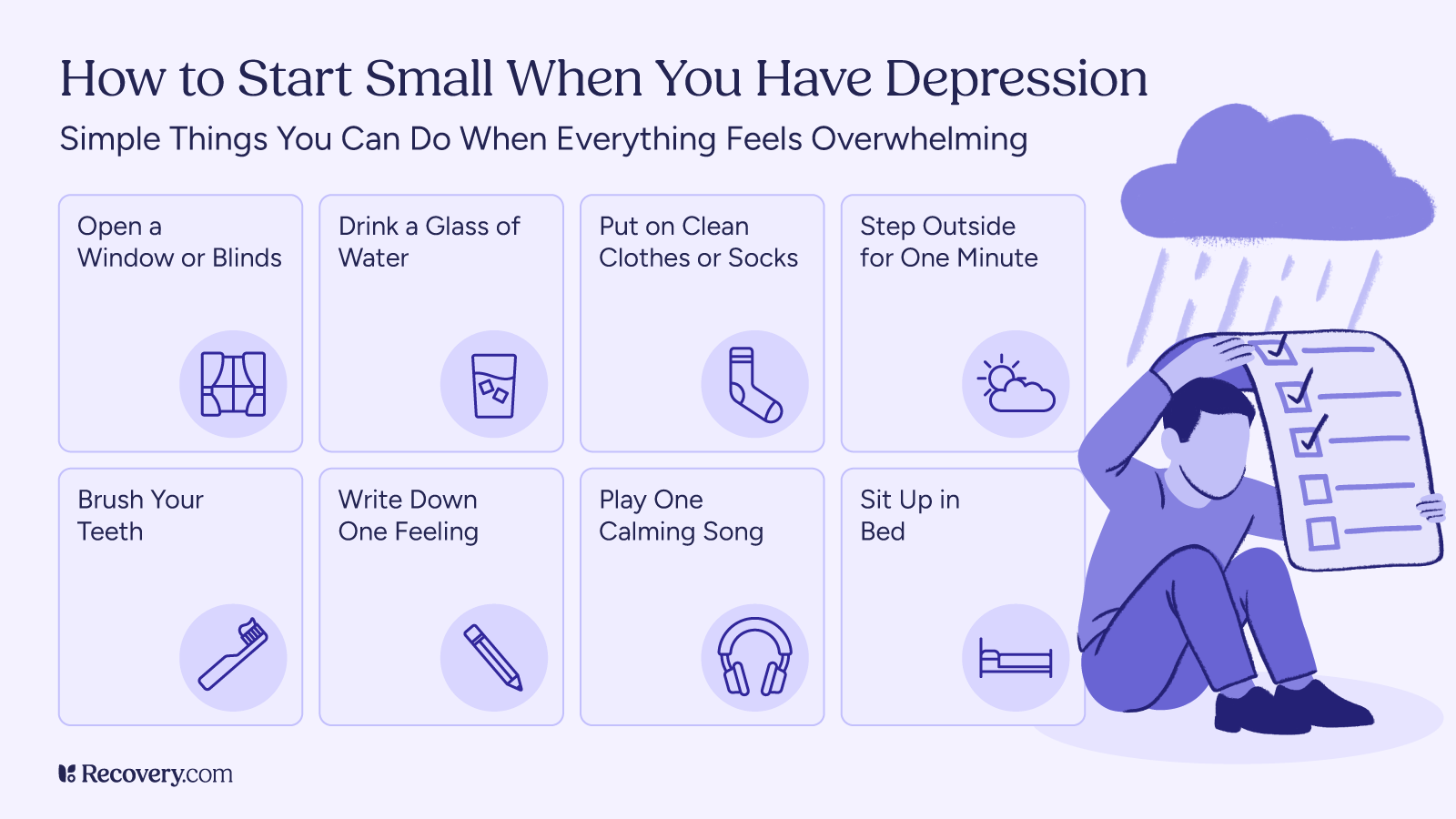 How to Start Small When You Have Depression

Simple Things You Can Do When Everything Feels Overwhelming

Open a Window or Blinds

Drink a Glass of Water

Put on Clean Clothes or Socks

Step Outside for One Minute

Brush Your Teeth

Write Down One Feeling

Play One Calming Song

Sit Up in Bed

Recovery.com